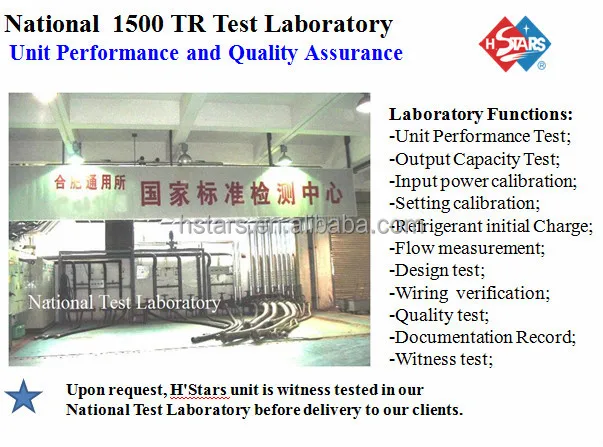 National 1500 TR Test Laboratory
Unit Performance and Quality Assurance

H STARS ®

合肥通用所 国家标准检测中心

hstars.en.alibaba.com

National Test Laboratory

Laboratory Functions:
-Unit Performance Test;
-Output Capacity Test;
-Input power calibration;
-Setting calibration;
-Refrigerant initial Charge;
-Flow measurement;
-Design test;
-Wiring verification;
-Quality test;
-Documentation Record;
-Witness test;

Upon request, H'Stars unit is witness tested in our National Test Laboratory before delivery to our clients.